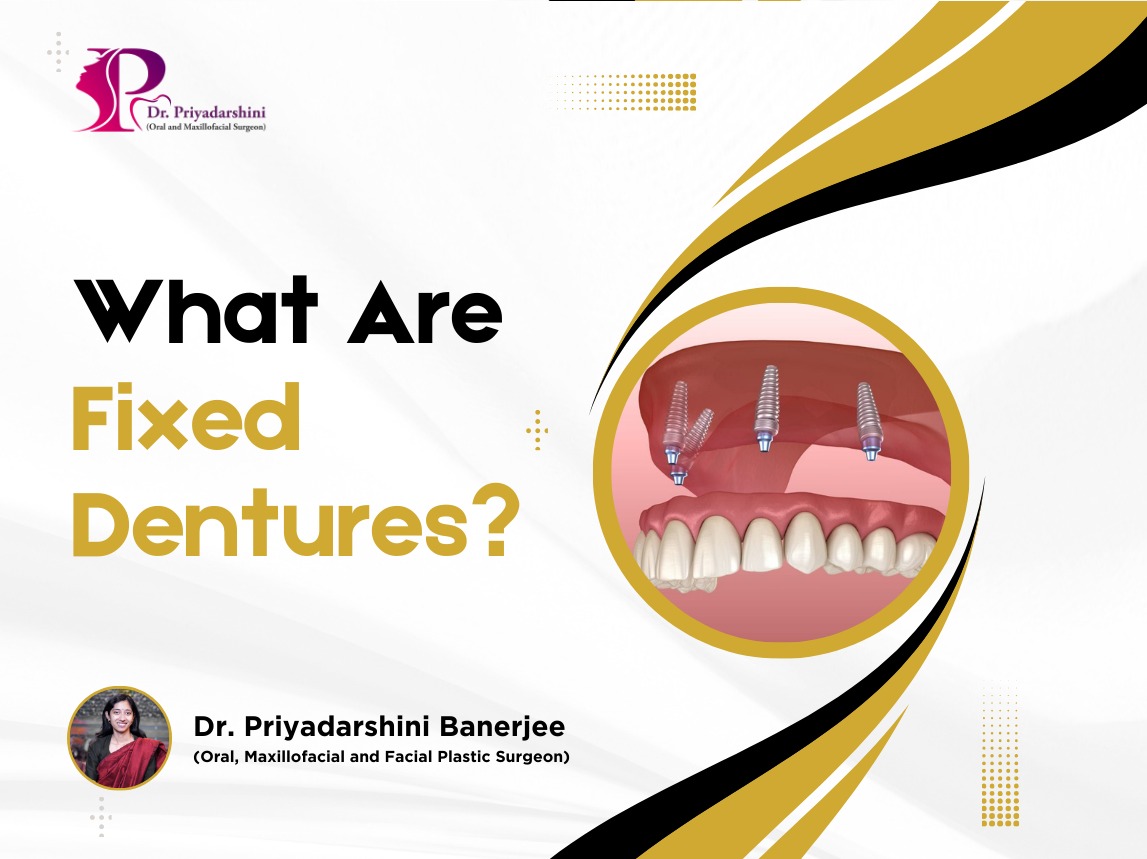 Dr. Priyadarshini
(Oral and Maxillofacial Surgeon)

What Are Fixed Dentures?

Dr. Priyadarshini Banerjee
(Oral, Maxillofacial and Facial Plastic Surgeon)